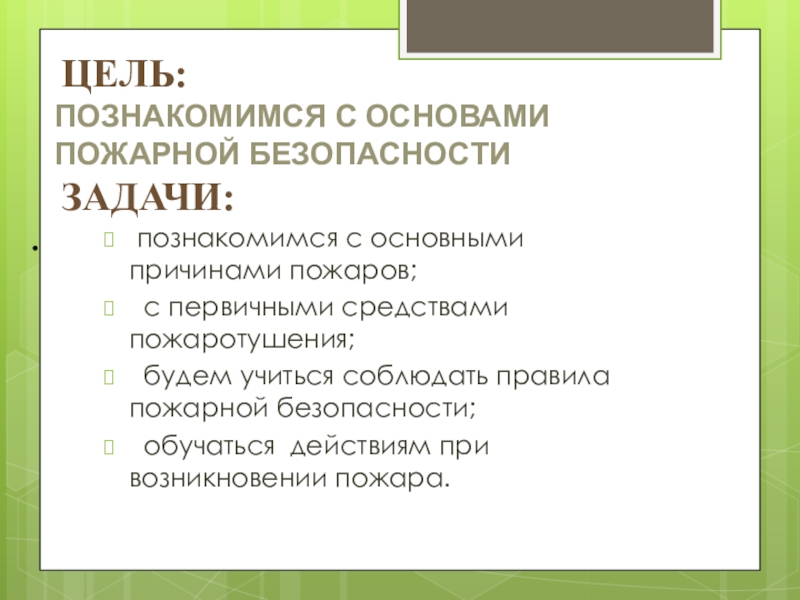 ЦЕЛЬ:
ПОЗНАКОМИМСЯ С ОСНОВАМИ ПОЖАРНОЙ БЕЗОПАСНОСТИ

ЗАДАЧИ:

.

познакомимся с основными причинами пожаров;

с первичными средствами пожаротушения;

будем учиться соблюдать правила пожарной безопасности;

обучаться действиям при возникновении пожара.